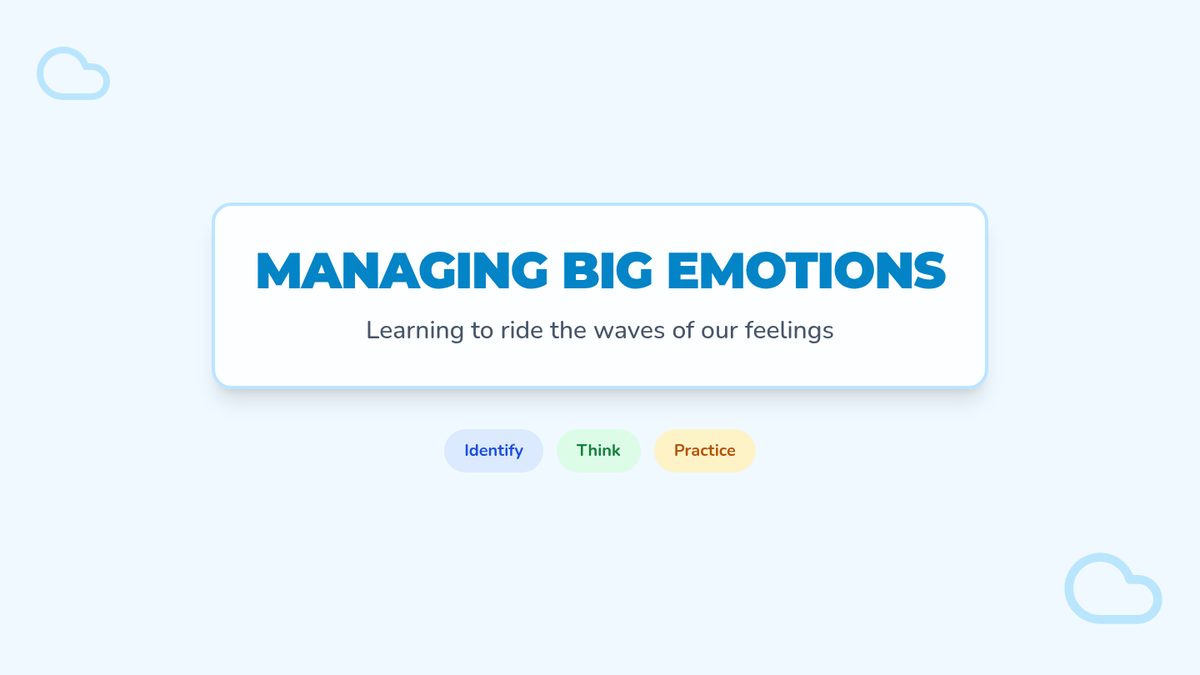 MANAGING BIG EMOTIONS

Learning to ride the waves of our feelings

Identify

Think

Practice